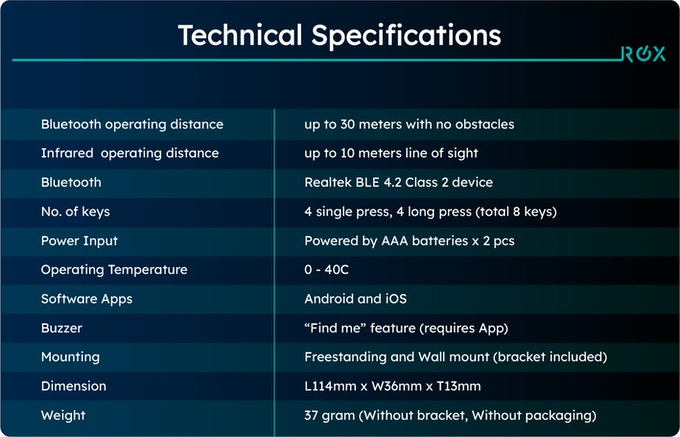 Technical Specifications

ROX

| | |
|---|---|
| Bluetooth operating distance | up to 30 meters with no obstacles |
| Infrared operating distance | up to 10 meters line of sight |
| Bluetooth | Realtek BLE 4.2 Class 2 device |
| No. of keys | 4 single press, 4 long press (total 8 keys) |
| Power Input | Powered by AAA batteries x 2 pcs |
| Operating Temperature | 0 - 40C |
| Software Apps | Android and iOS |
| Buzzer | “Find me” feature (requires App) |
| Mounting | Freestanding and Wall mount (bracket included) |
| Dimension | L114mm x W36mm x T13mm |
| Weight | 37 gram (Without bracket, Without packaging) |